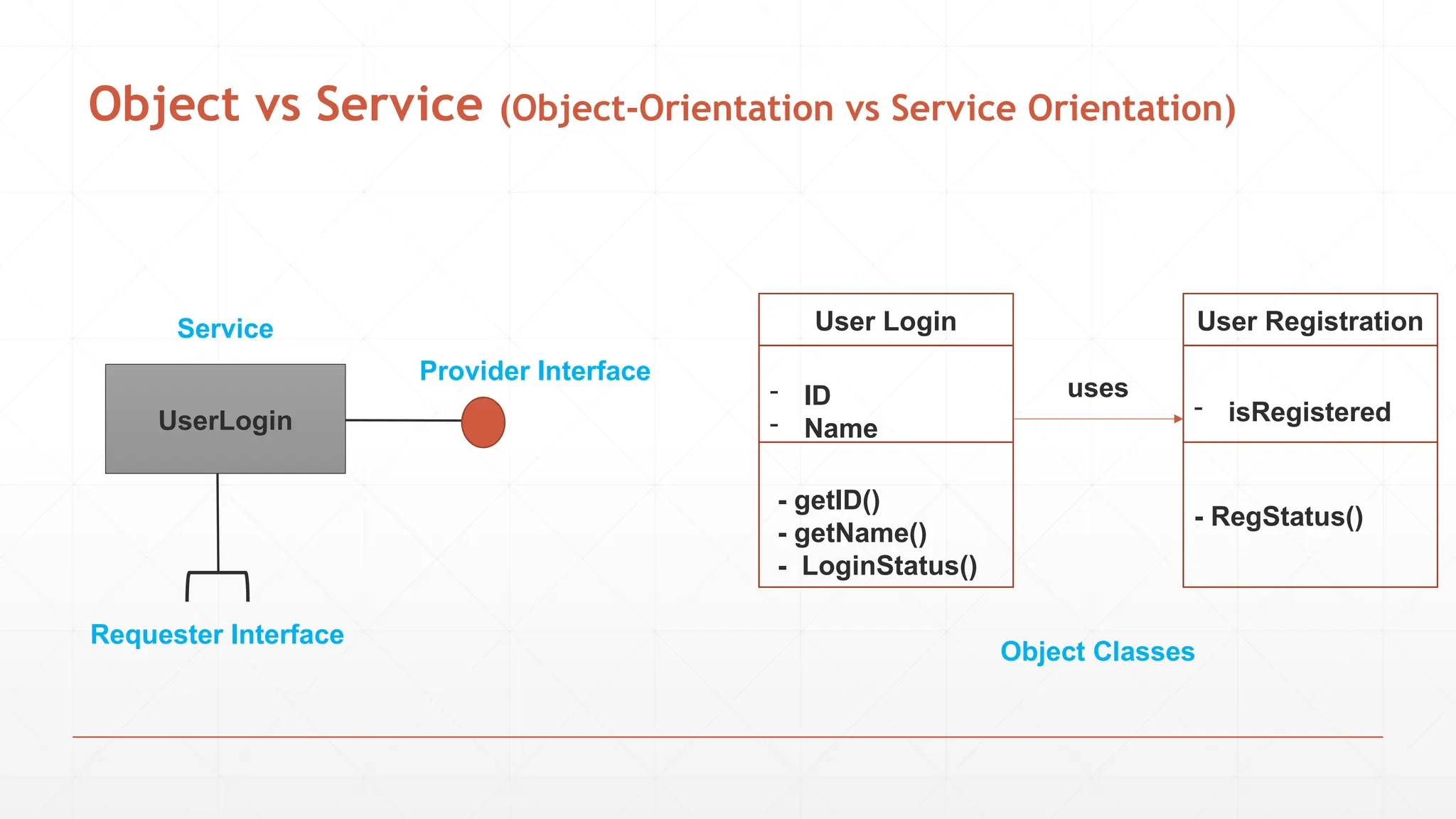 Object vs Service (Object-Orientation vs Service Orientation)

Service

UserLogin

Provider Interface

Requester Interface

User Login

- ID
- Name

- getID()
- getName()
- LoginStatus()

uses

User Registration

- isRegistered

- RegStatus()

Object Classes